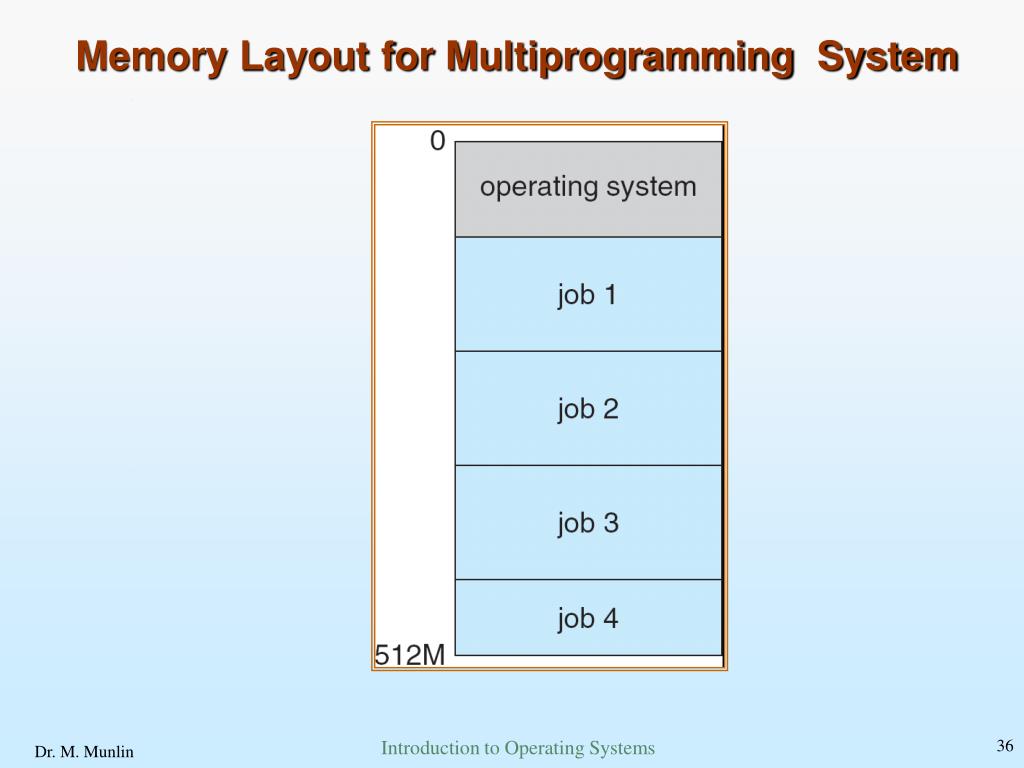 Memory Layout for Multiprogramming System

0

operating system

job 1

job 2

job 3

job 4

512M

Dr. M. Munlin

Introduction to Operating Systems

36